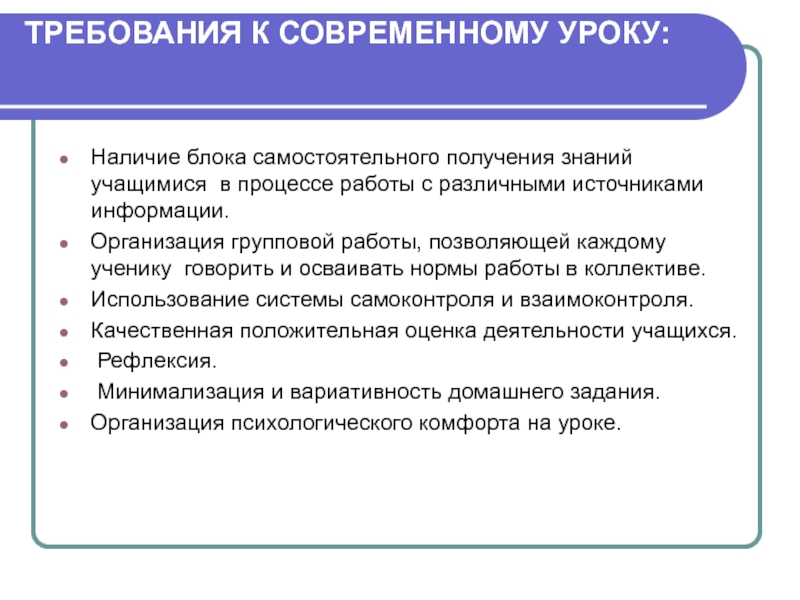 ТРЕБОВАНИЯ К СОВРЕМЕННОМУ УРОКУ:

- Наличие блока самостоятельного получения знаний учащимися в процессе работы с различными источниками информации.
- Организация групповой работы, позволяющей каждому ученику говорить и осваивать нормы работы в коллективе.
- Использование системы самоконтроля и взаимоконтроля.
- Качественная положительная оценка деятельности учащихся.
- Рефлексия.
- Минимализация и вариативность домашнего задания.
- Организация психологического комфорта на уроке.